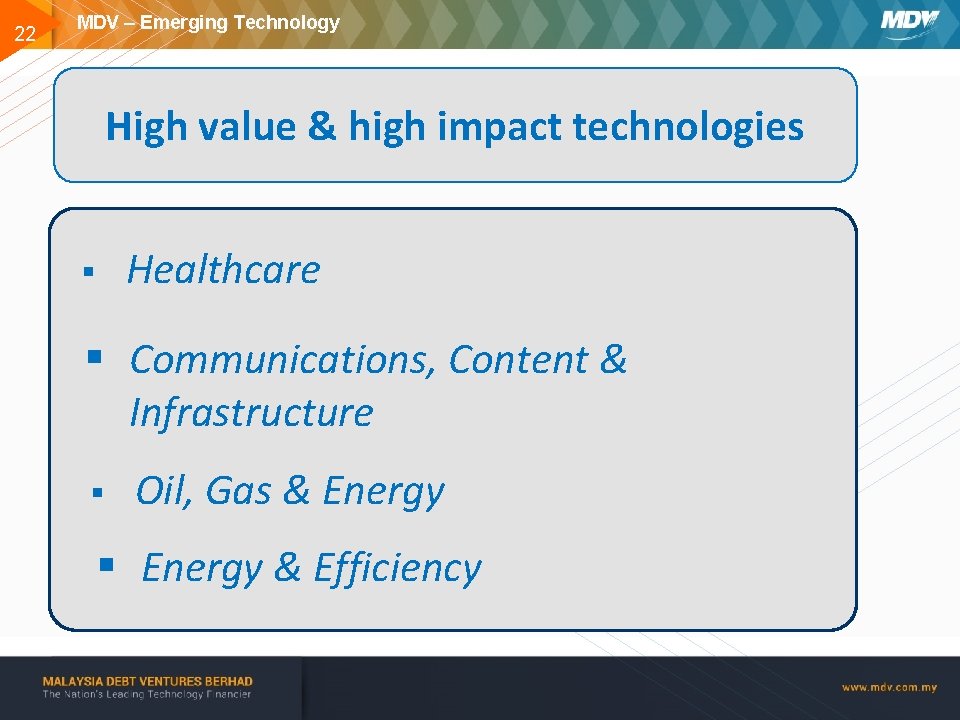 22

MDV – Emerging Technology

MDV

High value & high impact technologies

▪ Healthcare

▪ Communications, Content & Infrastructure

▪ Oil, Gas & Energy

▪ Energy & Efficiency

MALAYSIA DEBT VENTURES BERHAD
The Nation's Leading Technology Financier

www.mdv.com.my